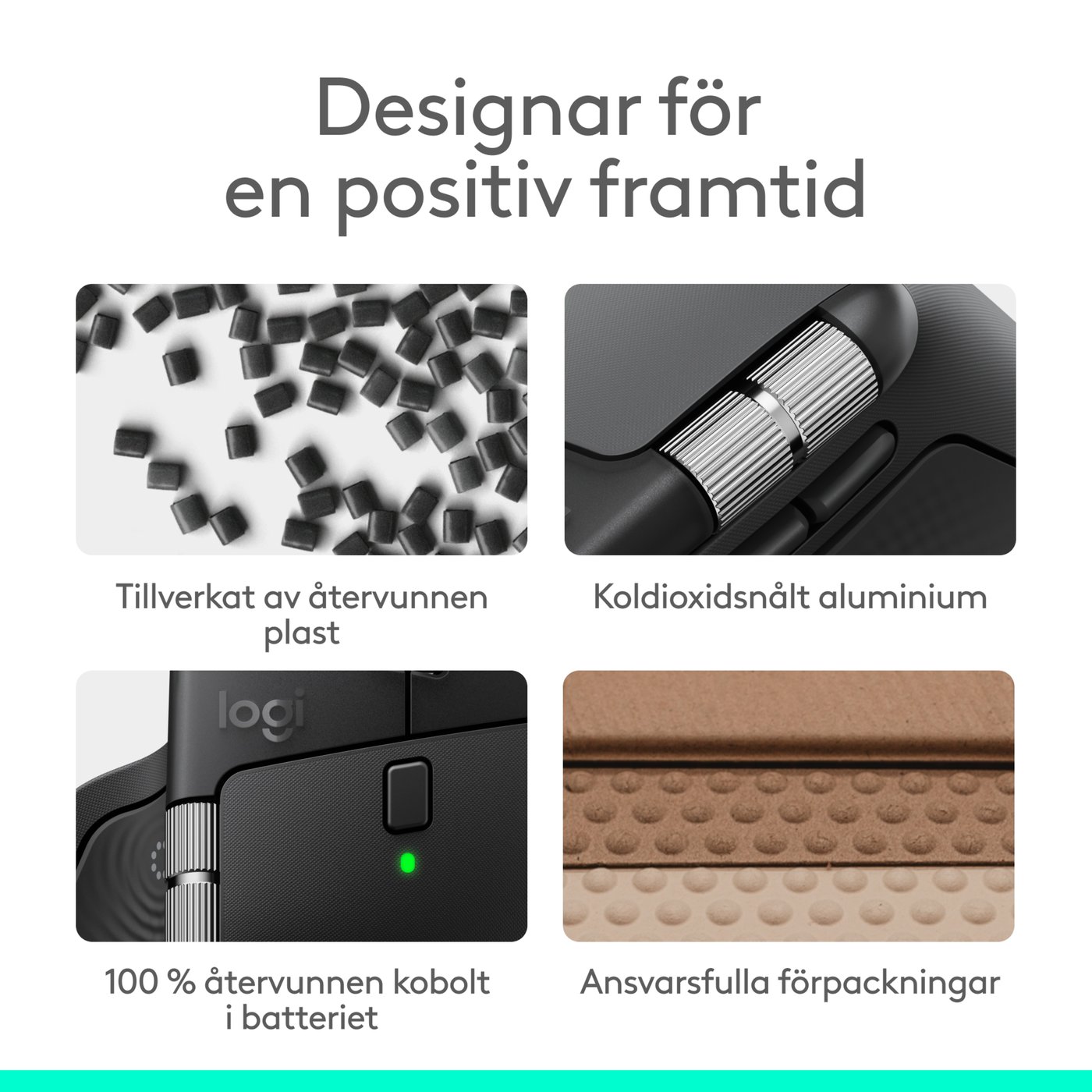 Designar för en positiv framtid

Tillverkat av återvunnen plast

Koldioxidsnålt aluminium

logi

100 % återvunnen kobolt i batteriet

Ansvarsfulla förpackningar